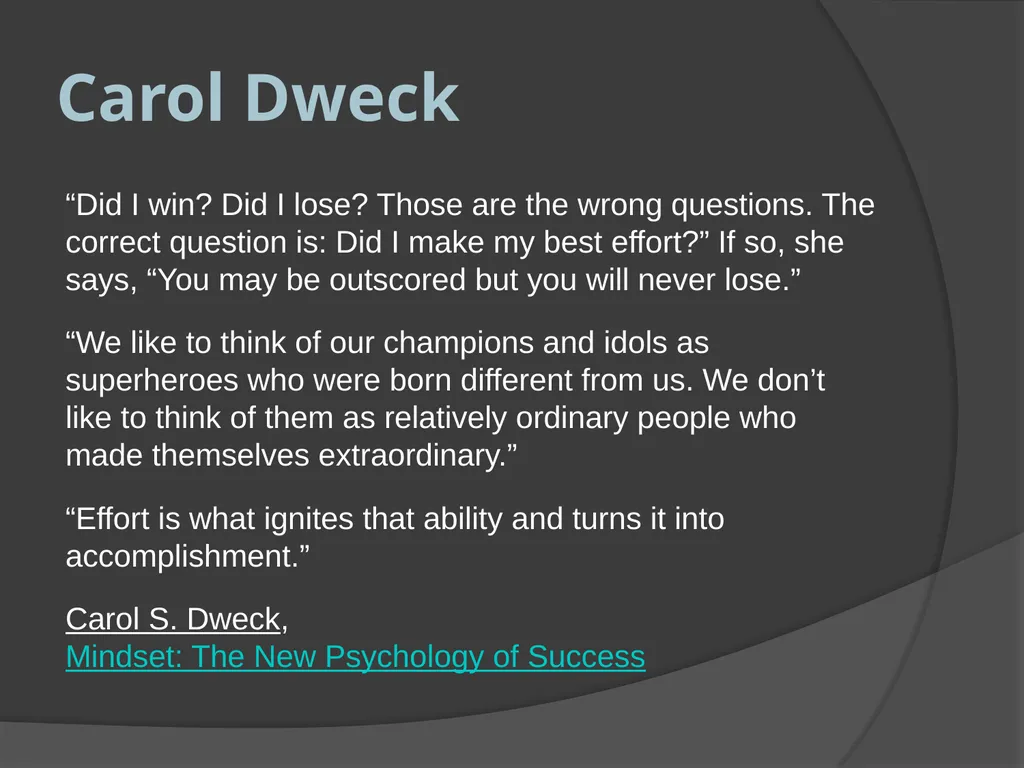 Carol Dweck

“Did I win? Did I lose? Those are the wrong questions. The correct question is: Did I make my best effort?” If so, she says, “You may be outscored but you will never lose.”

“We like to think of our champions and idols as superheroes who were born different from us. We don’t like to think of them as relatively ordinary people who made themselves extraordinary.”

“Effort is what ignites that ability and turns it into accomplishment.”

Carol S. Dweck,
Mindset: The New Psychology of Success